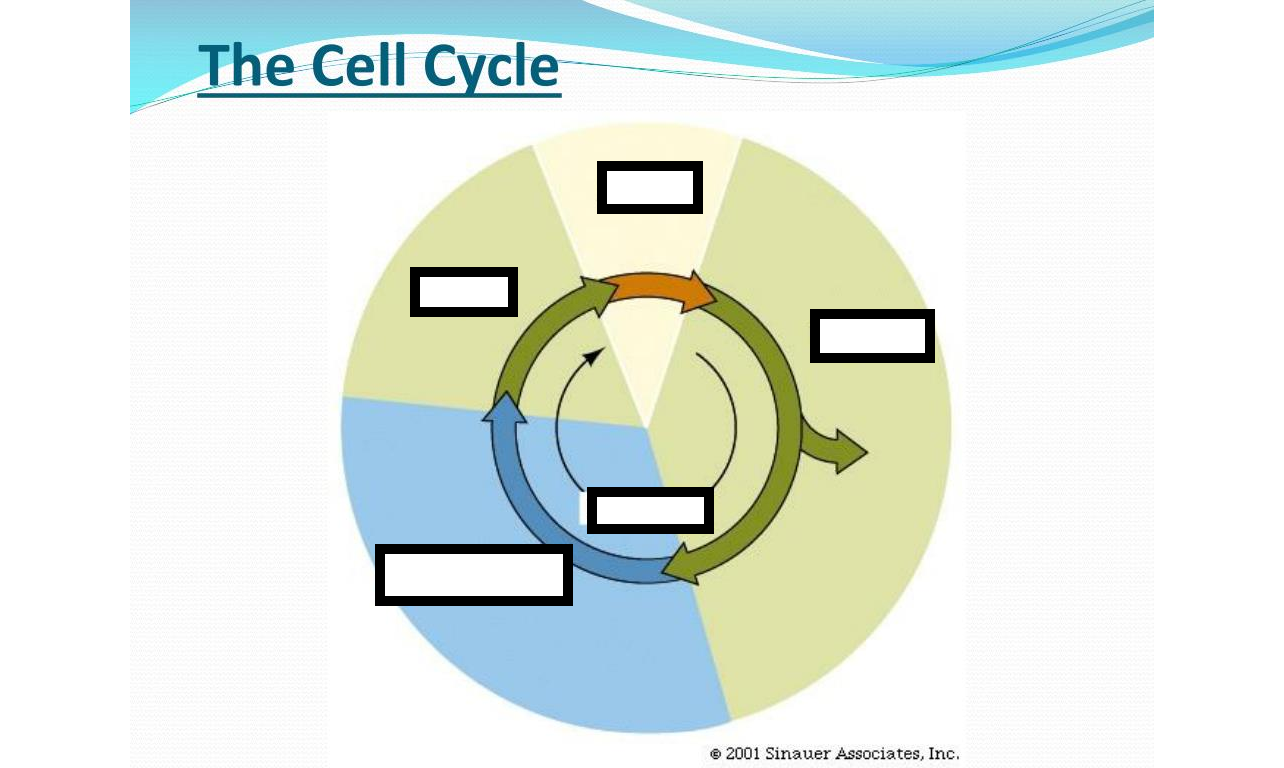 The Cell Cycle

© 2001 Sinauer Associates, Inc.